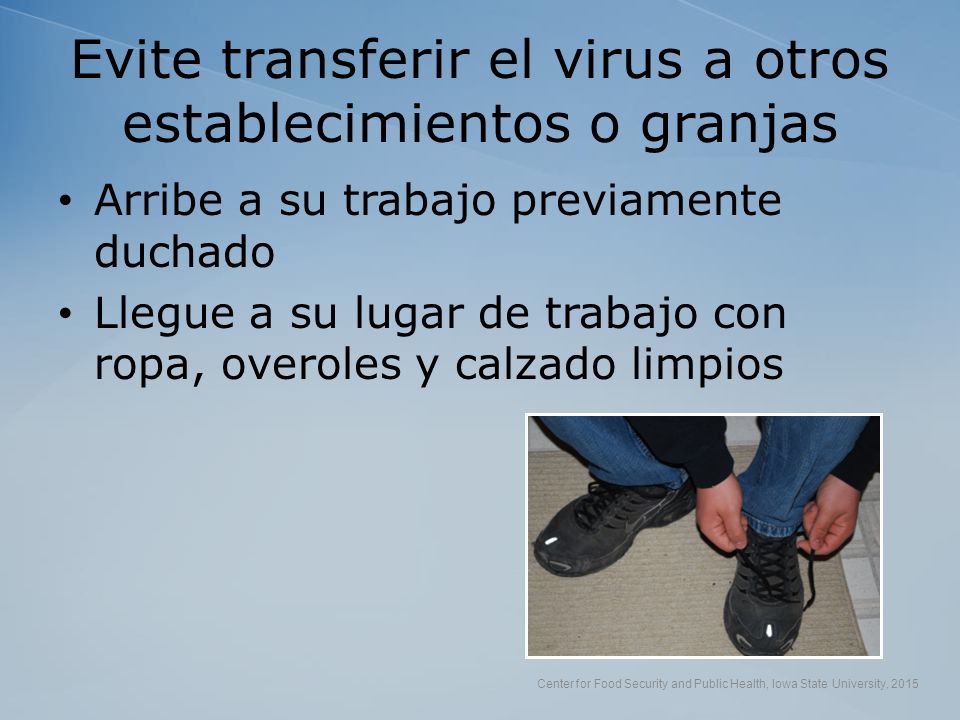 Evite transferir el virus a otros establecimientos o granjas

• Arribe a su trabajo previamente duchado
• Llegue a su lugar de trabajo con ropa, overoles y calzado limpios

Center for Food Security and Public Health, Iowa State University, 2015